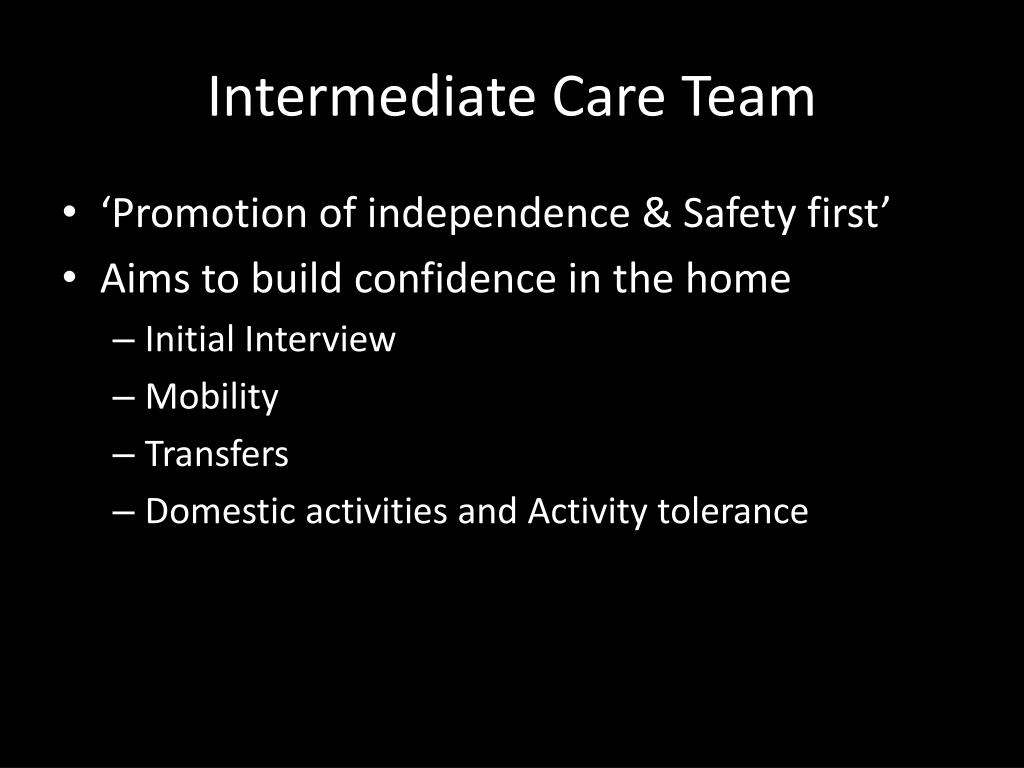 Intermediate Care Team

• ‘Promotion of independence & Safety first’
• Aims to build confidence in the home
– Initial Interview
– Mobility
– Transfers
– Domestic activities and Activity tolerance